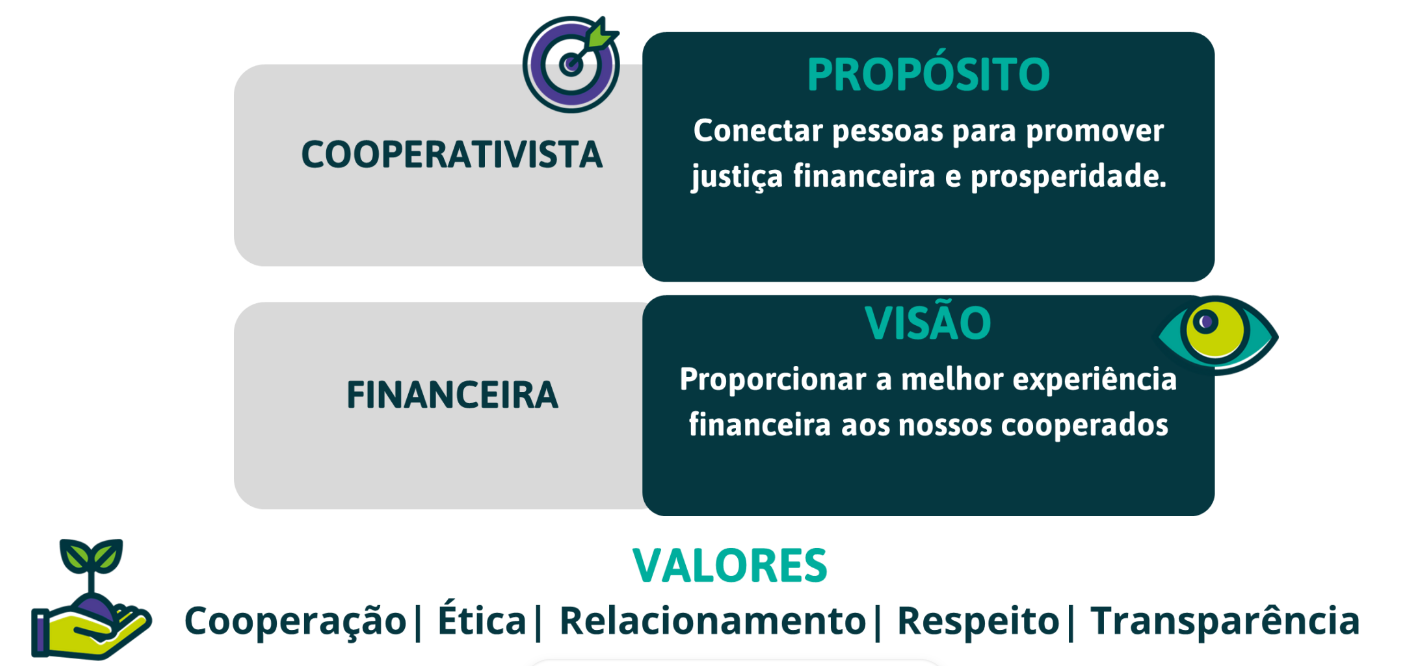 COOPERATIVISTA

PROPÓSITO

Conectar pessoas para promover justiça financeira e prosperidade.

FINANCEIRA

VISÃO

Proporcionar a melhor experiência financeira aos nossos cooperados

VALORES

Cooperação| Ética| Relacionamento| Respeito| Transparência